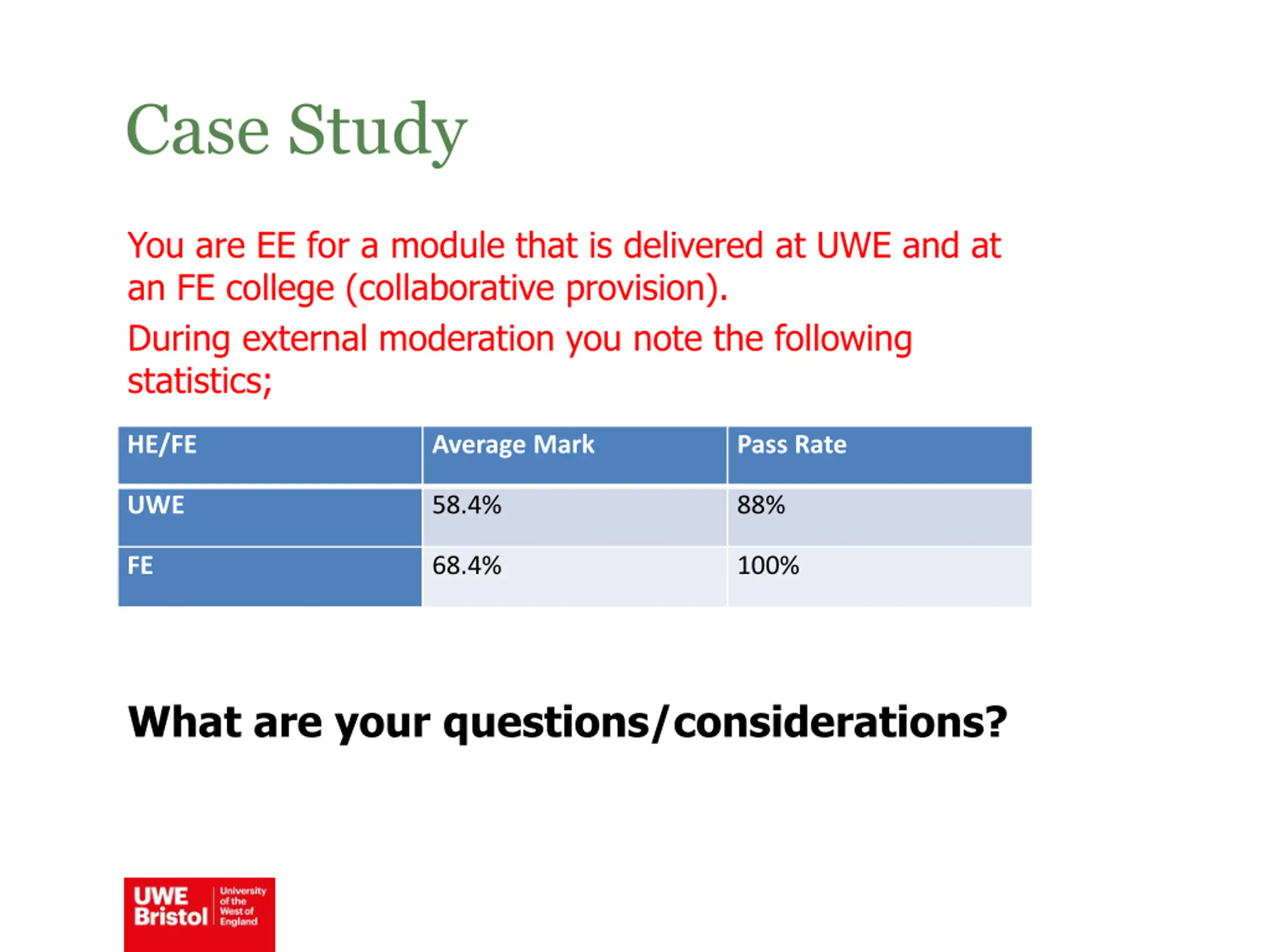 Case Study

You are EE for a module that is delivered at UWE and at an FE college (collaborative provision).

During external moderation you note the following statistics;

| HE/FE | Average Mark | Pass Rate |
|---|---|---|
| UWE | 58.4% | 88% |
| FE | 68.4% | 100% |

What are your questions/considerations?

UWE Bristol University of the West of England